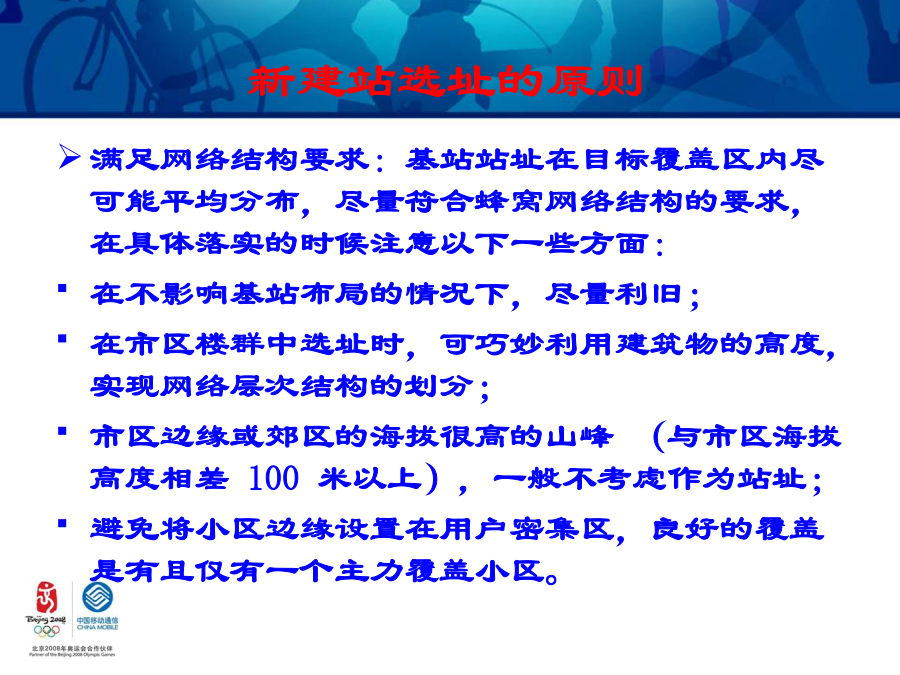 新建站选址的原则

➢ 满足网络结构要求：基站站址在目标覆盖区内尽可能平均分布，尽量符合蜂窝网络结构的要求，在具体落实的时候注意以下一些方面：

▪ 在不影响基站布局的情况下，尽量利旧；

▪ 在市区楼群中选址时，可巧妙利用建筑物的高度，实现网络层次结构的划分；

▪ 市区边缘或郊区的海拔很高的山峰 （与市区海拔高度相差 100 米以上），一般不考虑作为站址；

▪ 避免将小区边缘设置在用户密集区，良好的覆盖是有且仅有一个主力覆盖小区。

Beijing 2008
中国移动通信
CHINA MOBILE
北京2008年奥运会合作伙伴
Partner of the Beijing 2008 Olympic Games